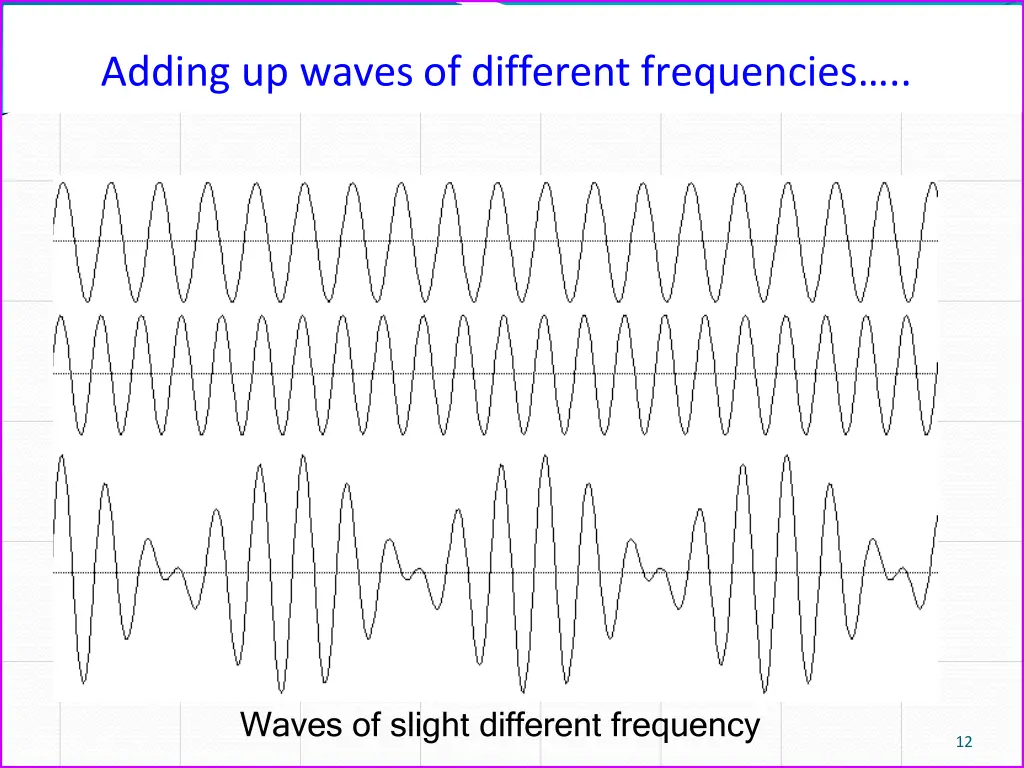 Adding up waves of different frequencies…..

Waves of slight different frequency

12